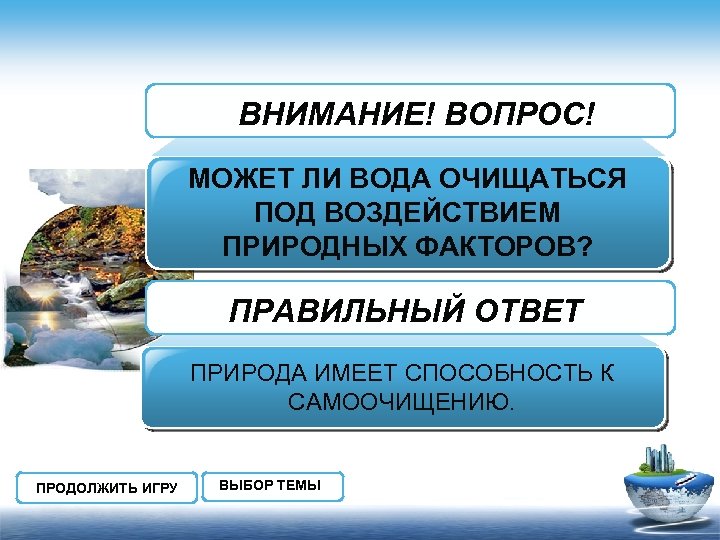 ВНИМАНИЕ! ВОПРОС!

МОЖЕТ ЛИ ВОДА ОЧИЩАТЬСЯ ПОД ВОЗДЕЙСТВИЕМ ПРИРОДНЫХ ФАКТОРОВ?

ПРАВИЛЬНЫЙ ОТВЕТ

ПРИРОДА ИМЕЕТ СПОСОБНОСТЬ К САМООЧИЩЕНИЮ.

ПРОДОЛЖИТЬ ИГРУ

ВЫБОР ТЕМЫ